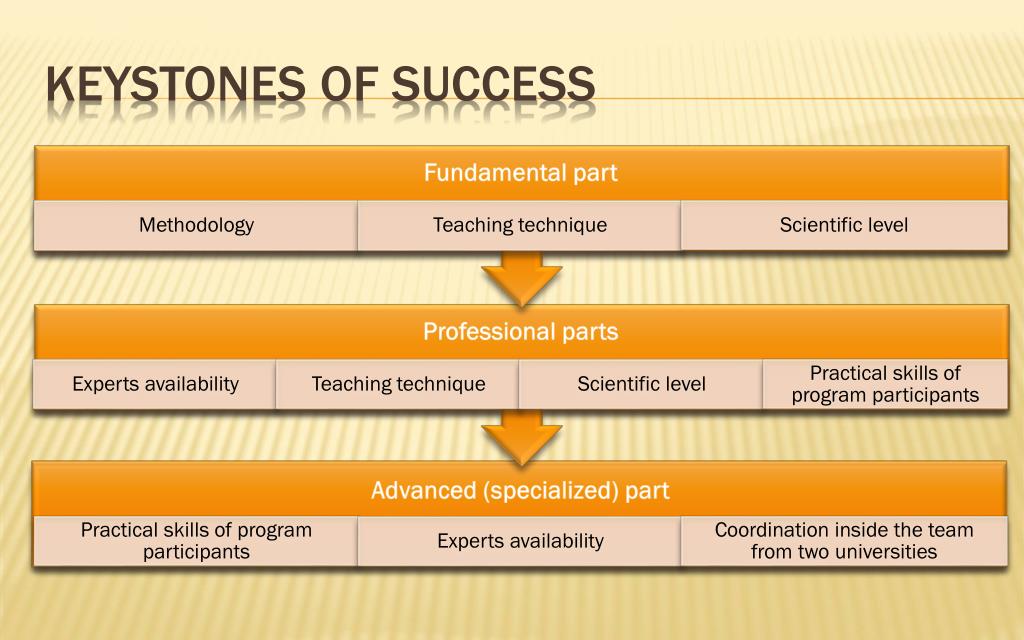 KEYSTONES OF SUCCESS

Fundamental part

Methodology

Teaching technique

Scientific level

Professional parts

Experts availability

Teaching technique

Scientific level

Practical skills of program participants

Advanced (specialized) part

Practical skills of program participants

Experts availability

Coordination inside the team from two universities